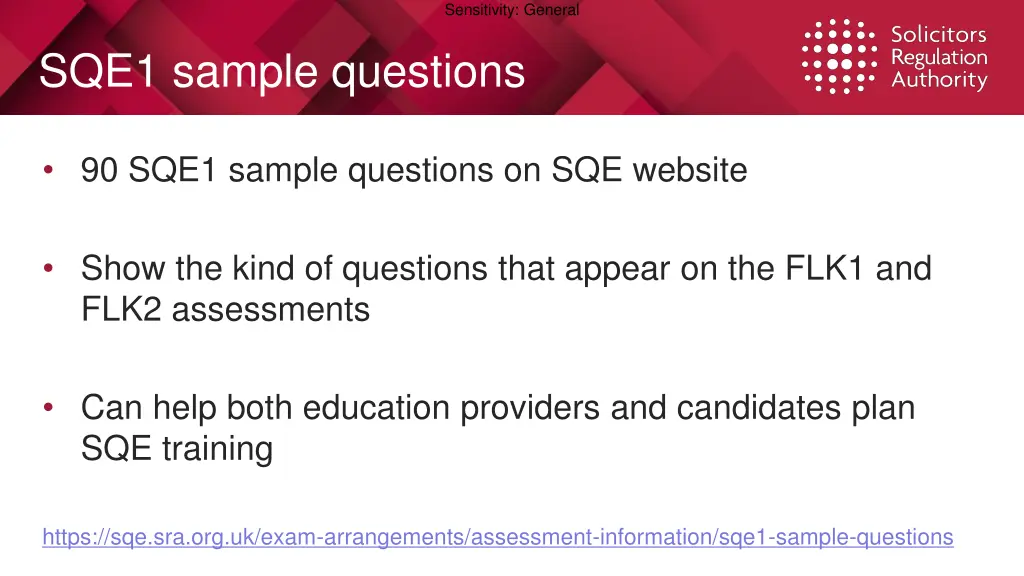 Sensitivity: General

SQE1 sample questions

Solicitors Regulation Authority

• 90 SQE1 sample questions on SQE website

• Show the kind of questions that appear on the FLK1 and FLK2 assessments

• Can help both education providers and candidates plan SQE training

https://sqe.sra.org.uk/exam-arrangements/assessment-information/sqe1-sample-questions